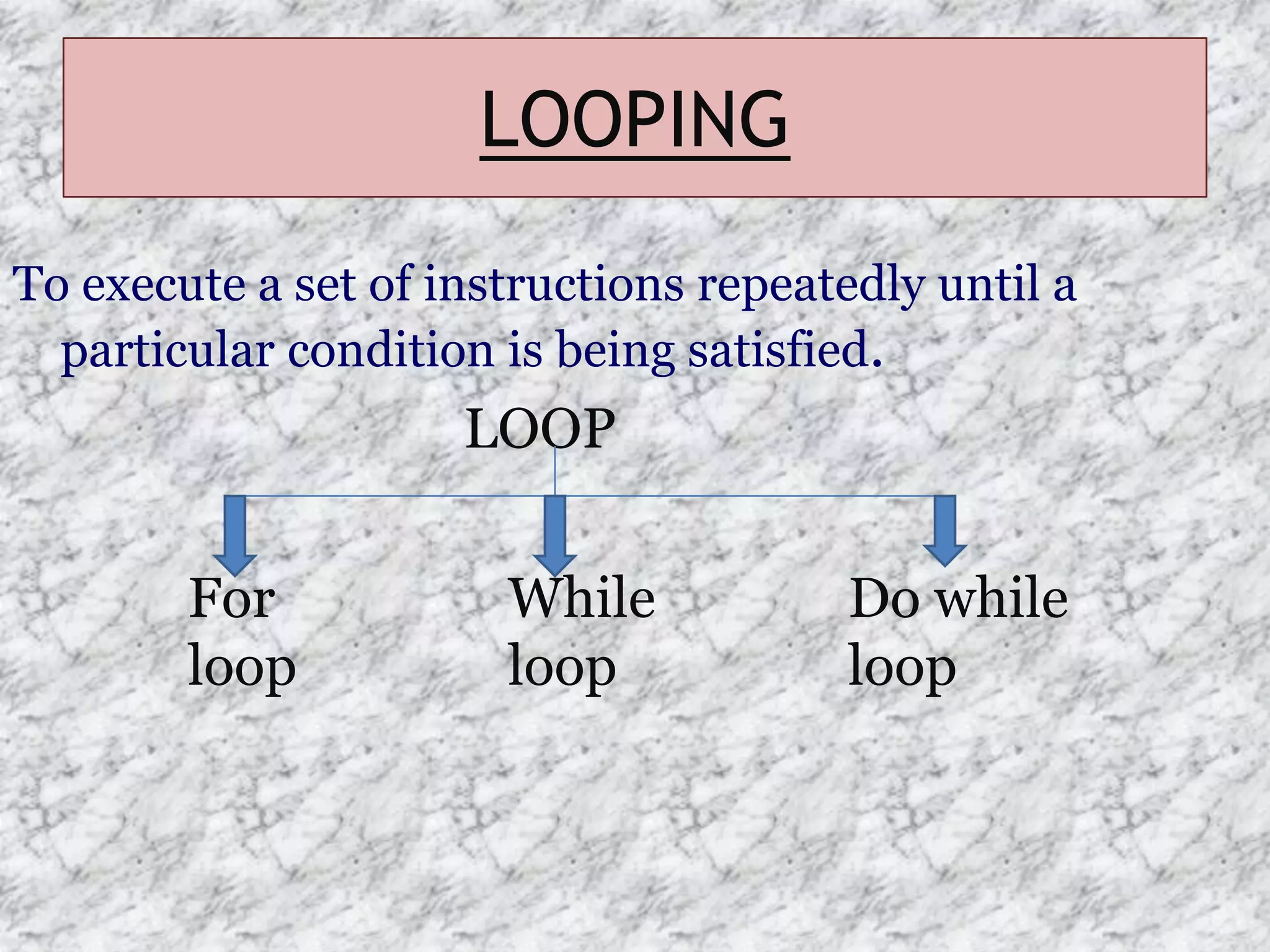 LOOPING

To execute a set of instructions repeatedly until a particular condition is being satisfied.

LOOP

For loop

While loop

Do while loop